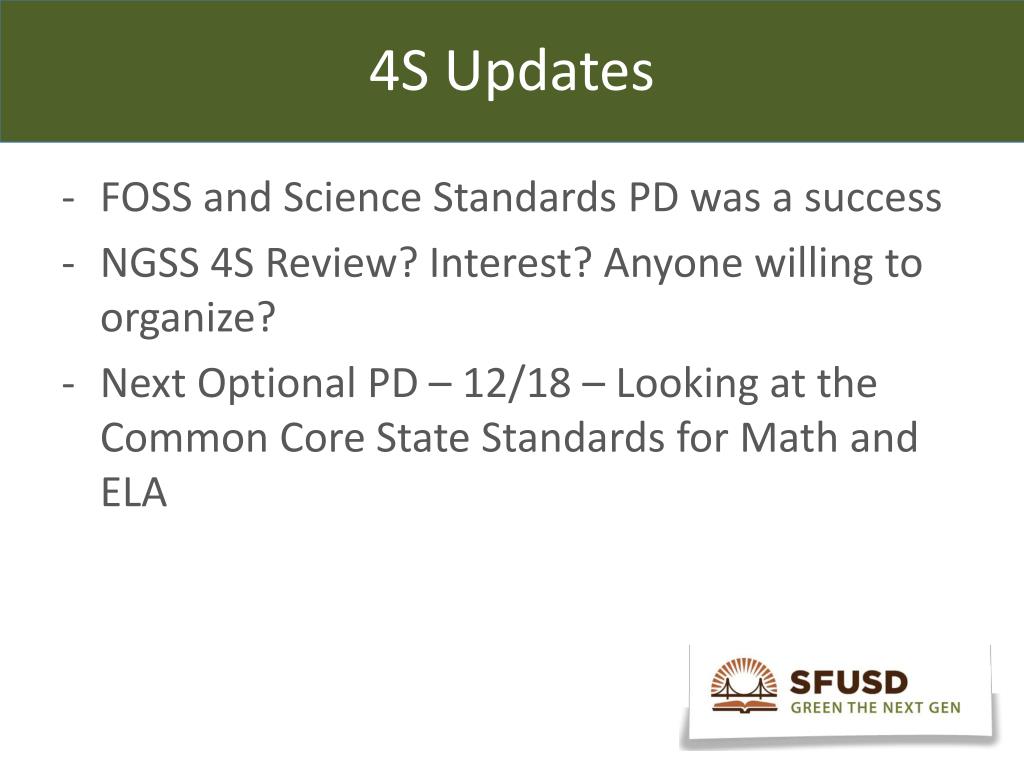 4S Updates

- FOSS and Science Standards PD was a success
- NGSS 4S Review? Interest? Anyone willing to organize?
- Next Optional PD – 12/18 – Looking at the Common Core State Standards for Math and ELA

SFUSD
GREEN THE NEXT GEN